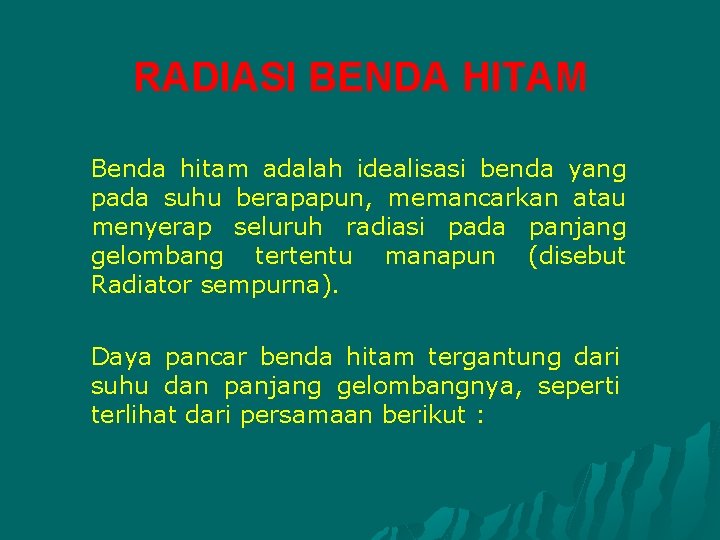 RADIASI BENDA HITAM

Benda hitam adalah idealisasi benda yang pada suhu berapapun, memancarkan atau menyerap seluruh radiasi pada panjang gelombang tertentu manapun (disebut Radiator sempurna).

Daya pancar benda hitam tergantung dari suhu dan panjang gelombangnya, seperti terlihat dari persamaan berikut :